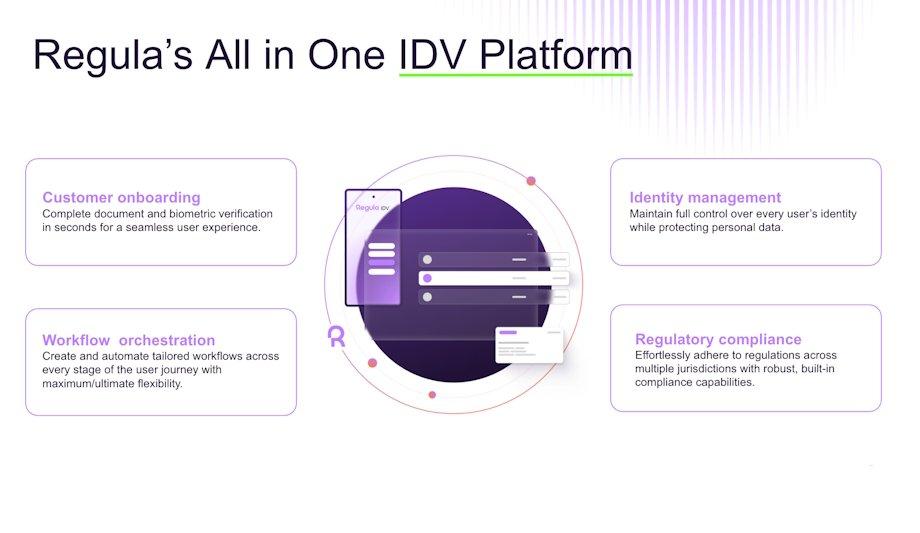 Regula's All in One IDV Platform

Customer onboarding
Complete document and biometric verification in seconds for a seamless user experience.

Workflow orchestration
Create and automate tailored workflows across every stage of the user journey with maximum/ultimate flexibility.

Regula IDV

Identity management
Maintain full control over every user's identity while protecting personal data.

Regulatory compliance
Effortlessly adhere to regulations across multiple jurisdictions with robust, built-in compliance capabilities.